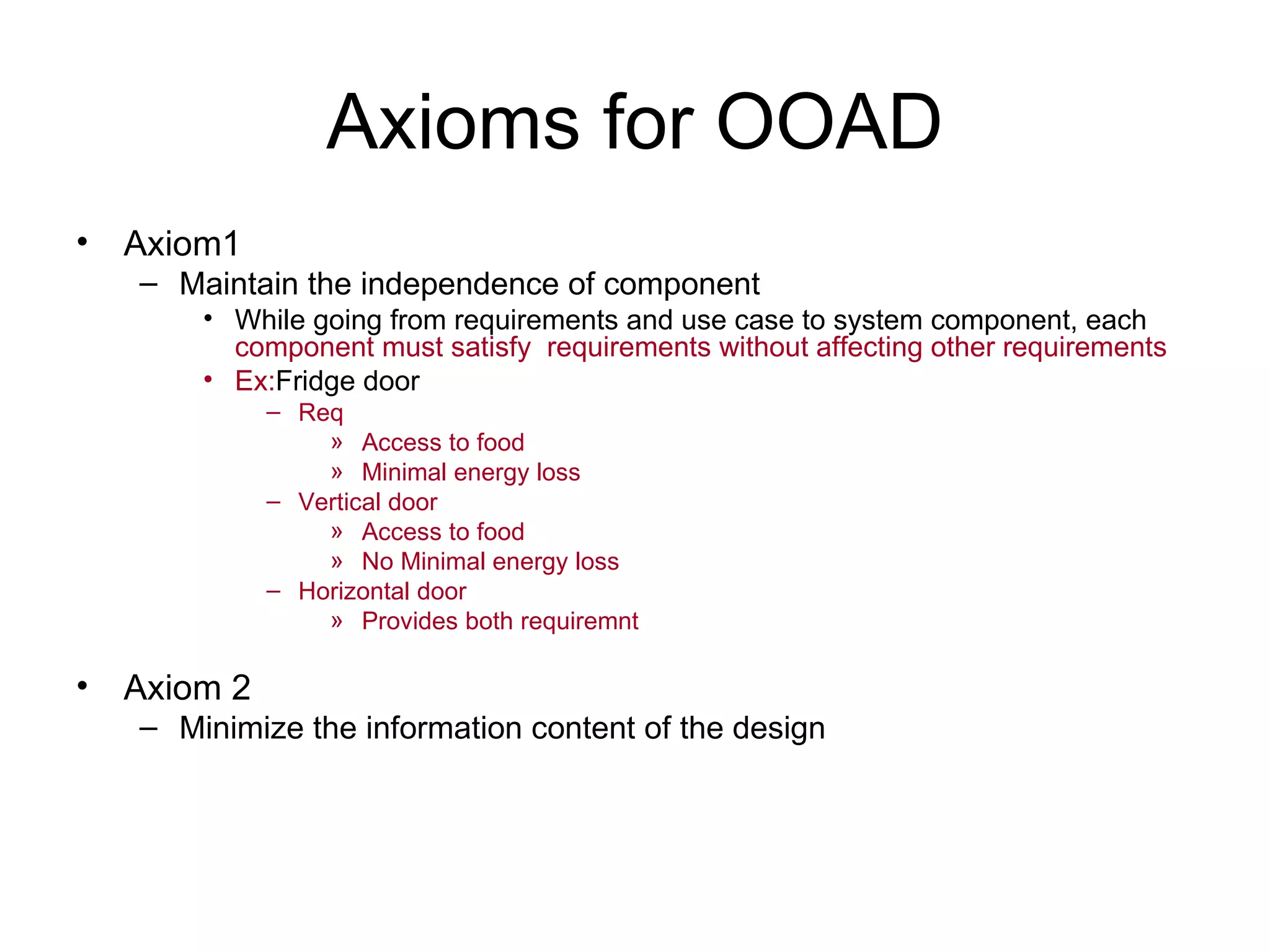 Axioms for OOAD

• Axiom1
– Maintain the independence of component
• While going from requirements and use case to system component, each component must satisfy requirements without affecting other requirements
• Ex:Fridge door
– Req
» Access to food
» Minimal energy loss
– Vertical door
» Access to food
» No Minimal energy loss
– Horizontal door
» Provides both requiremnt

• Axiom 2
– Minimize the information content of the design